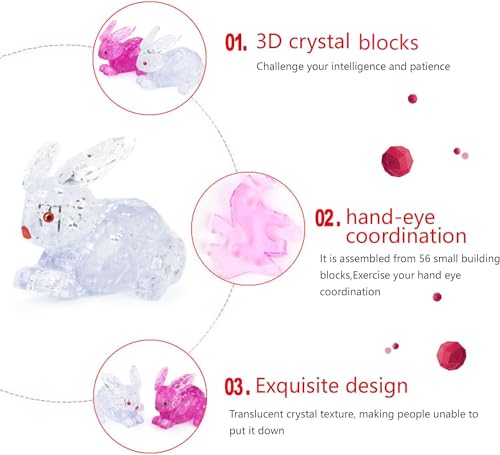 01. 3D crystal blocks

Challenge your intelligence and patience

02. hand-eye coordination

It is assembled from 56 small building blocks,Exercise your hand eye coordination

03. Exquisite design

Translucent crystal texture, making people unable to put it down